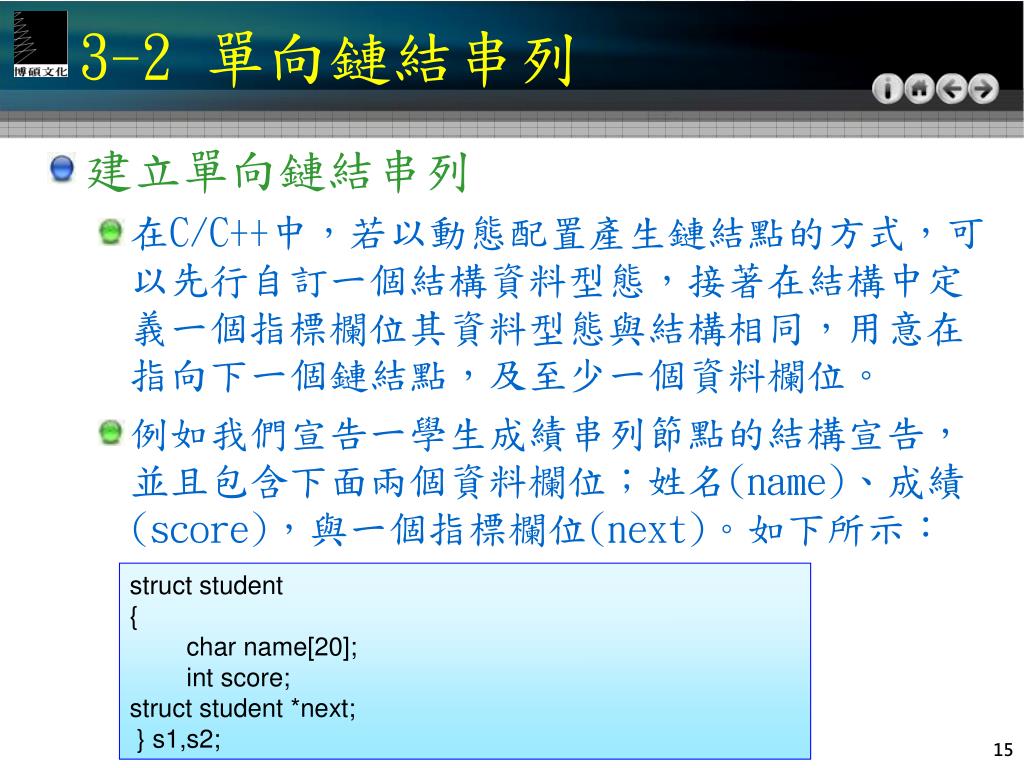 博碩文化

3-2 單向鏈結串列

建立單向鏈結串列

在C/C++中，若以動態配置產生鏈結點的方式，可以先行自訂一個結構資料型態，接著在結構中定義一個指標欄位其資料型態與結構相同，用意在指向下一個鏈結點，及至少一個資料欄位。

例如我們宣告一學生成績串列節點的結構宣告，並且包含下面兩個資料欄位；姓名(name)、成績(score)，與一個指標欄位(next)。如下所示：

struct student
{
char name[20];
int score;
struct student *next;
} s1,s2;

15